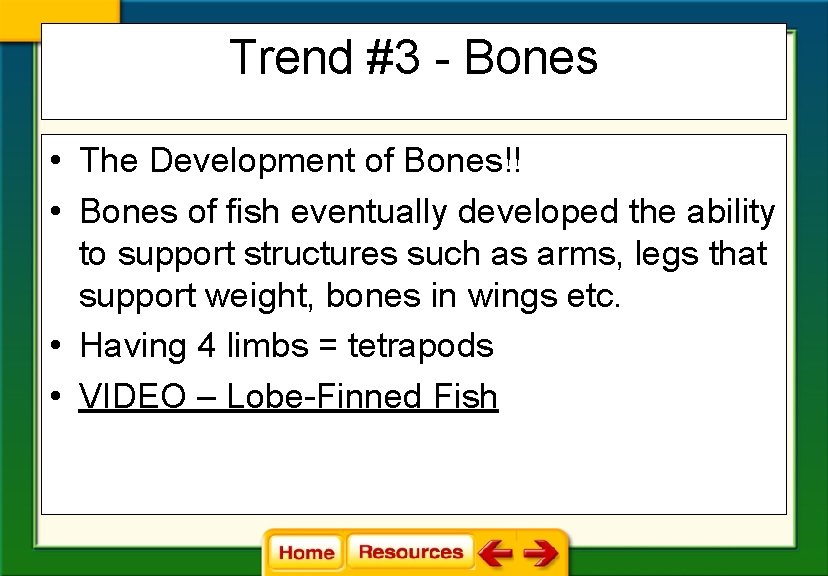 Trend #3 - Bones

• The Development of Bones!!
• Bones of fish eventually developed the ability to support structures such as arms, legs that support weight, bones in wings etc.
• Having 4 limbs = tetrapods
• VIDEO – Lobe-Finned Fish

Home Resources